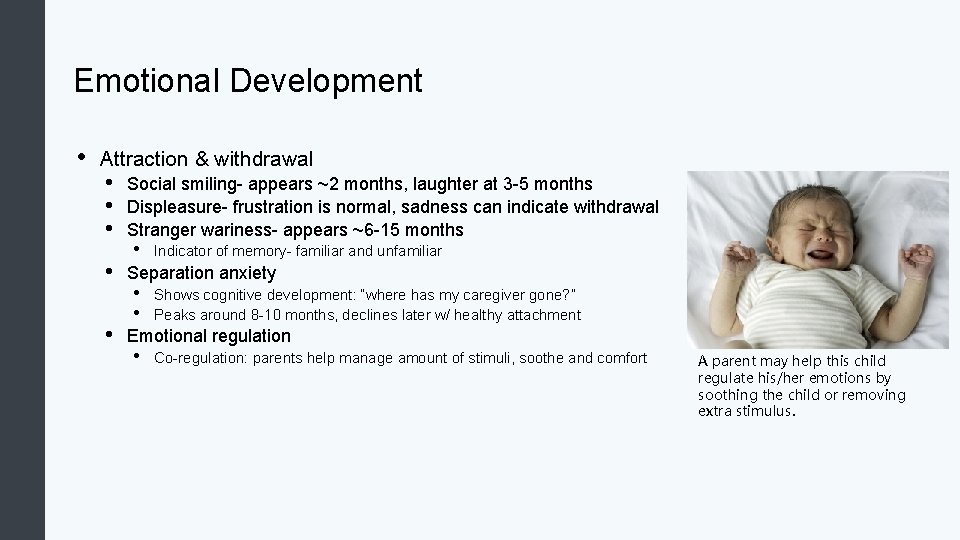 Emotional Development

• Attraction & withdrawal
  • Social smiling- appears ~2 months, laughter at 3-5 months
  • Displeasure- frustration is normal, sadness can indicate withdrawal
  • Stranger wariness- appears ~6-15 months
    • Indicator of memory- familiar and unfamiliar
  • Separation anxiety
    • Shows cognitive development: "where has my caregiver gone?"
    • Peaks around 8-10 months, declines later w/ healthy attachment
  • Emotional regulation
    • Co-regulation: parents help manage amount of stimuli, soothe and comfort

A parent may help this child regulate his/her emotions by soothing the child or removing extra stimulus.